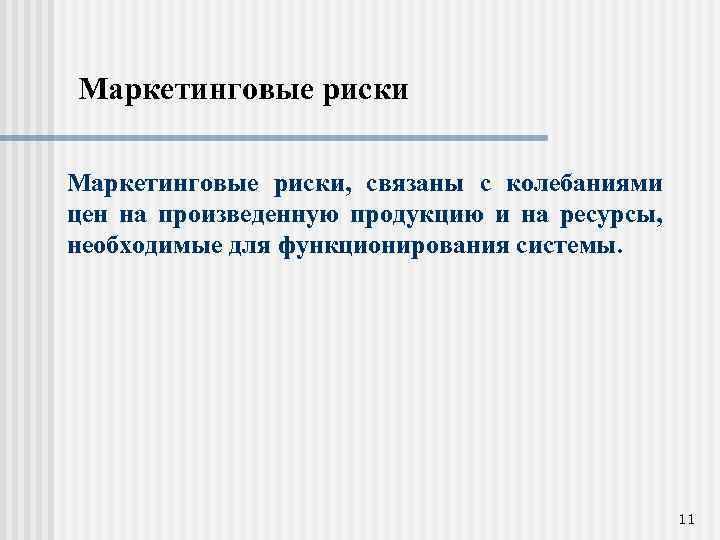 Маркетинговые риски

Маркетинговые риски, связаны с колебаниями цен на произведенную продукцию и на ресурсы, необходимые для функционирования системы.

11